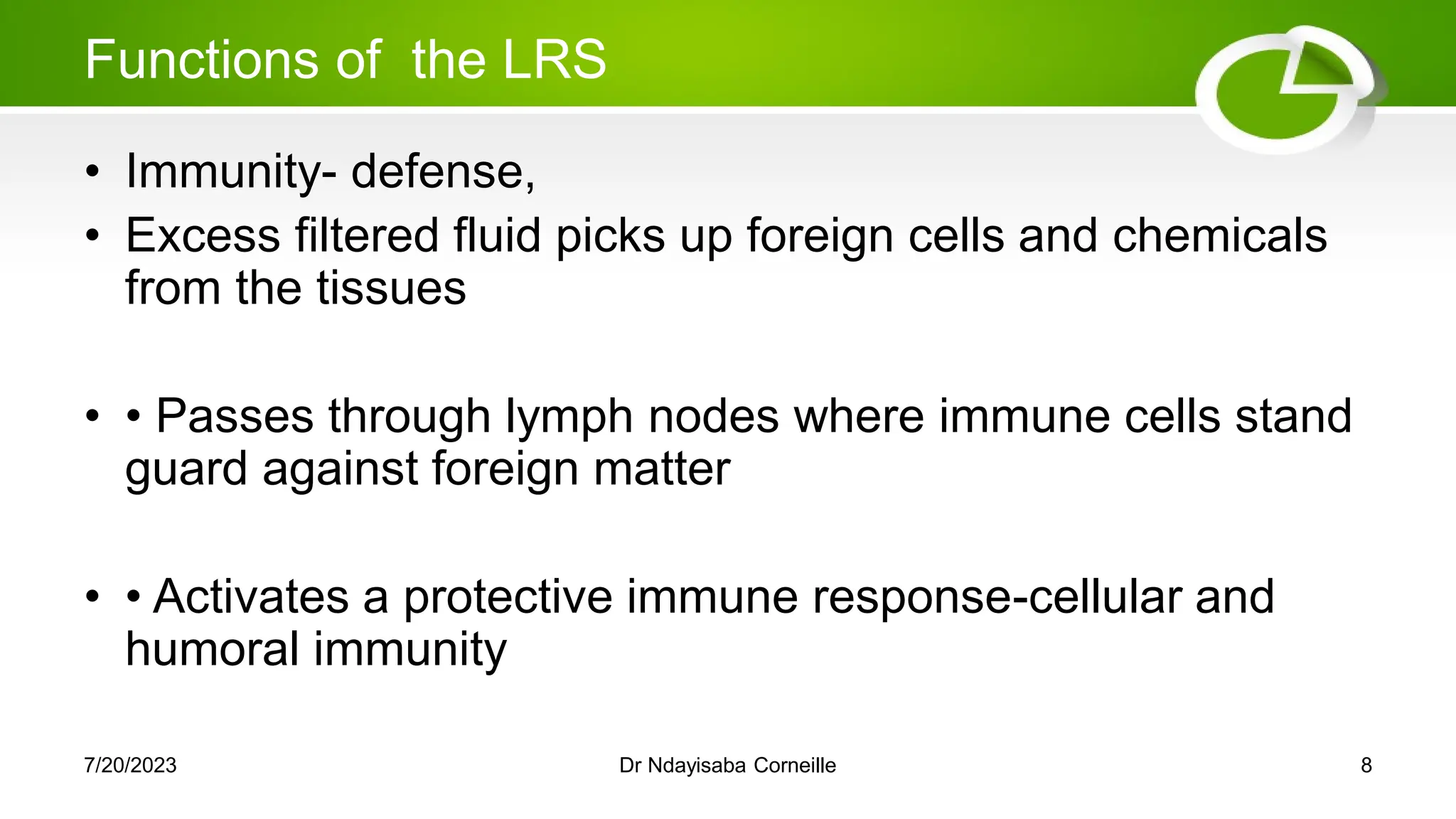 Functions of  the LRS

• Immunity- defense,
• Excess filtered fluid picks up foreign cells and chemicals from the tissues

• • Passes through lymph nodes where immune cells stand guard against foreign matter

• • Activates a protective immune response-cellular and humoral immunity

7/20/2023

Dr Ndayisaba Corneille

8